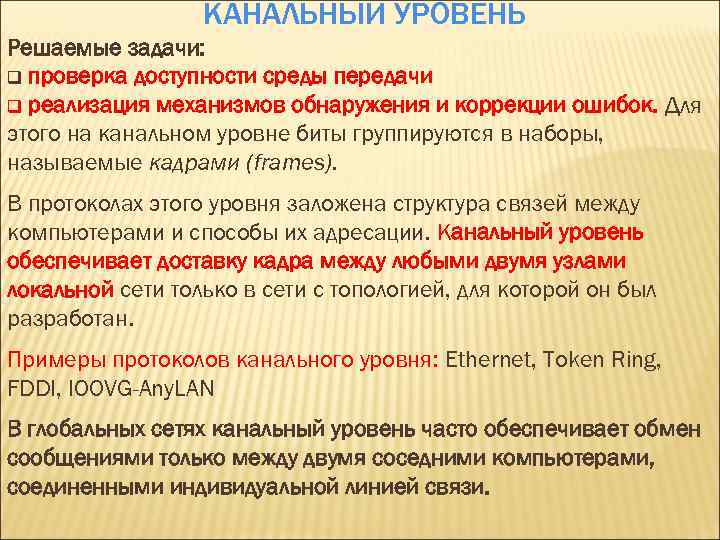 КАНАЛЬНЫЙ УРОВЕНЬ

Решаемые задачи:
❑ проверка доступности среды передачи
❑ реализация механизмов обнаружения и коррекции ошибок. Для этого на канальном уровне биты группируются в наборы, называемые кадрами (frames).

В протоколах этого уровня заложена структура связей между компьютерами и способы их адресации. Канальный уровень обеспечивает доставку кадра между любыми двумя узлами локальной сети только в сети с топологией, для которой он был разработан.

Примеры протоколов канального уровня: Ethernet, Token Ring, FDDI, IOOVG-AnyLAN

В глобальных сетях канальный уровень часто обеспечивает обмен сообщениями только между двумя соседними компьютерами, соединенными индивидуальной линией связи.